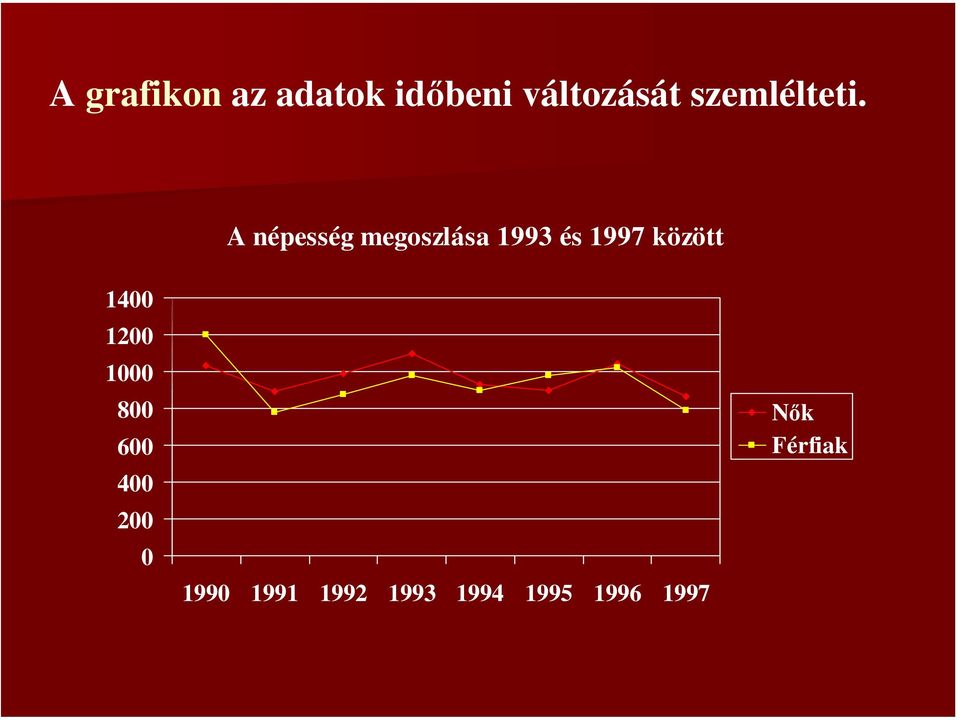 A grafikon az adatok időbeni változását szemlélteti.

A népesség megoszlása 1993 és 1997 között

1400
1200
1000
800
600
400
200
0

1990 1991 1992 1993 1994 1995 1996 1997

Nők
Férfiak